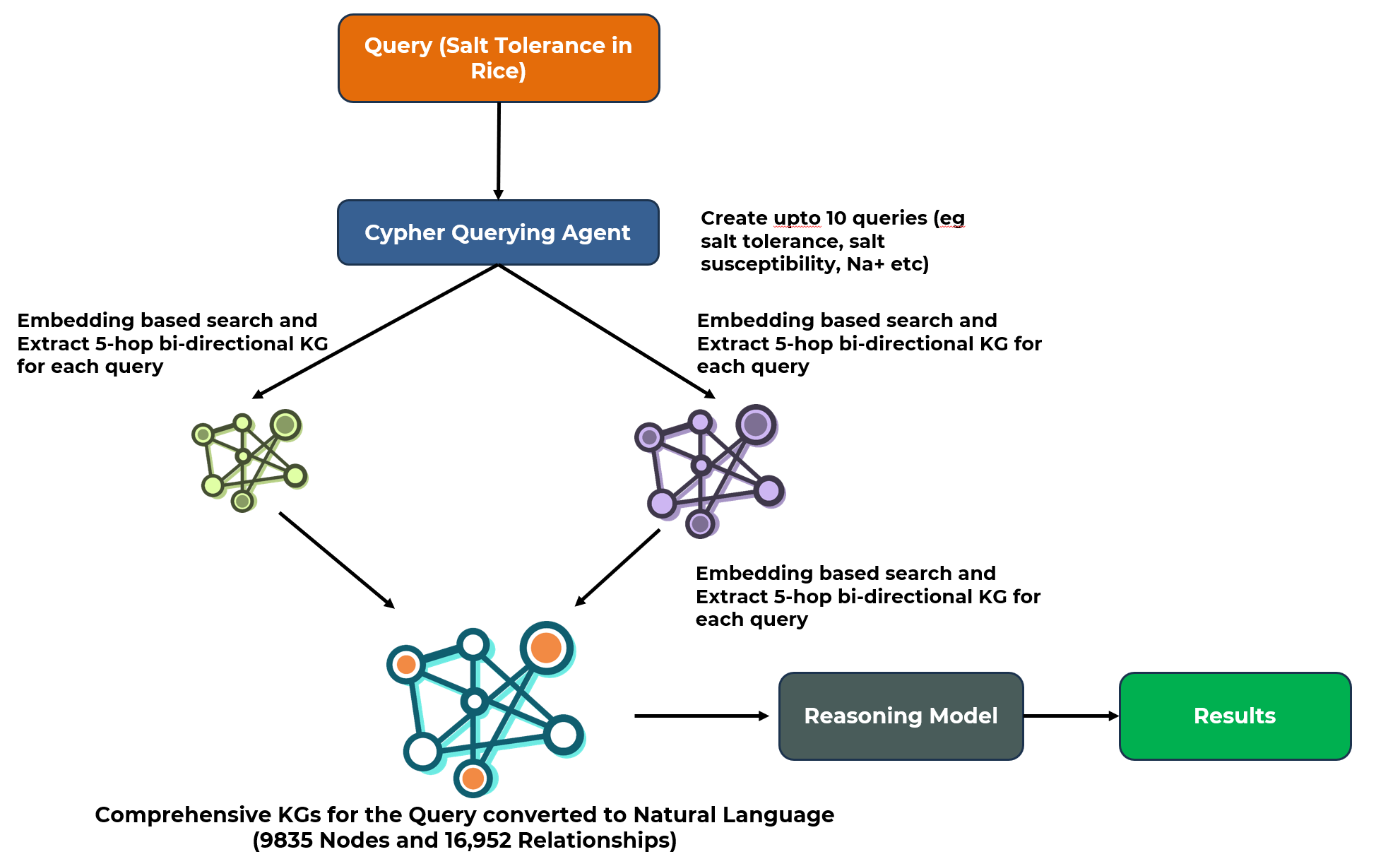 Query (Salt Tolerance in Rice)

Cypher Querying Agent

Create upto 10 queries (eg salt tolerance, salt susceptibility, Na+ etc)

Embedding based search and Extract 5-hop bi-directional KG for each query

Embedding based search and Extract 5-hop bi-directional KG for each query

Embedding based search and Extract 5-hop bi-directional KG for each query

Reasoning Model

Results

Comprehensive KGs for the Query converted to Natural Language (9835 Nodes and 16,952 Relationships)